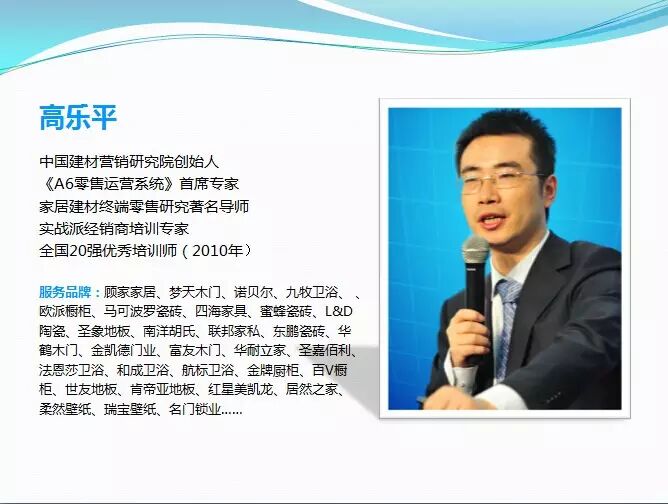 高乐平

中国建材营销研究院创始人
《A6零售运营系统》首席专家
家居建材终端零售研究著名导师
实战派经销商培训专家
全国20强优秀培训师（2010年）

服务品牌：顾家家居、梦天木门、诺贝尔、九牧卫浴、、欧派橱柜、马可波罗瓷砖、四海家具、蜜蜂瓷砖、L&D陶瓷、圣象地板、南洋胡氏、联邦家私、东鹏瓷砖、华鹤木门、金凯德门业、富友木门、华耐立家、圣嘉佰利、法恩莎卫浴、和成卫浴、航标卫浴、金牌厨柜、百V橱柜、世友地板、肯帝亚地板、红星美凯龙、居然之家、柔然壁纸、瑞宝壁纸、名门锁业……